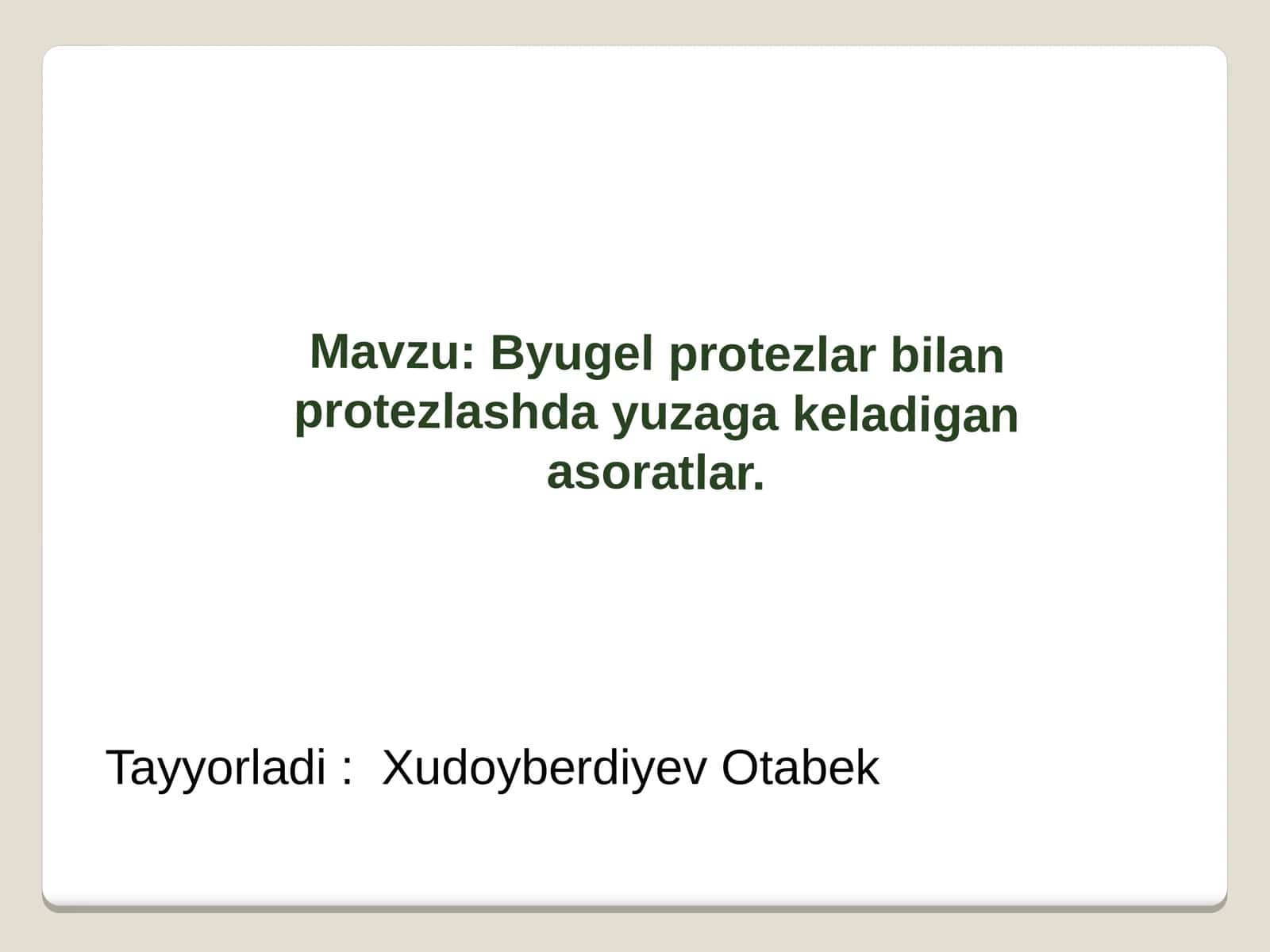 Mavzu: Byugel protezlar bilan protezlashda yuzaga keladigan asoratlar.

Tayyorladi : Xudoyberdiyev Otabek